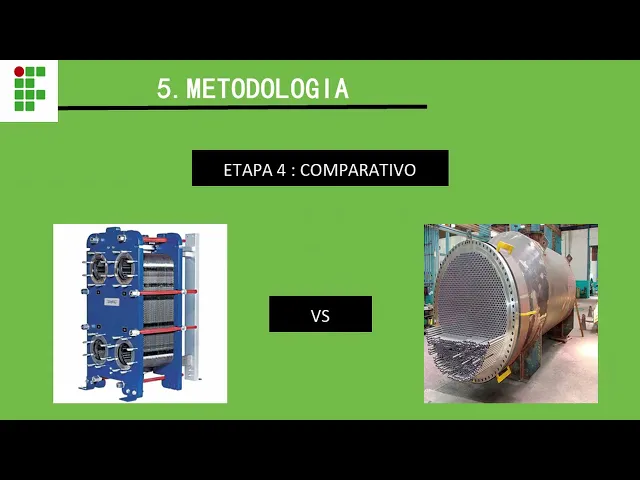 5. METODOLOGIA

ETAPA 4 : COMPARATIVO

VS